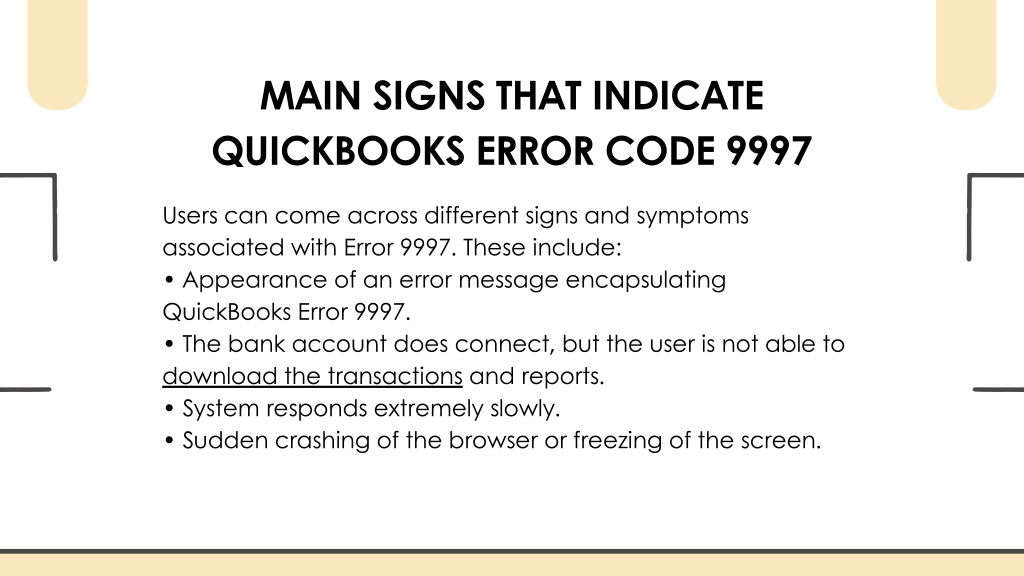 MAIN SIGNS THAT INDICATE QUICKBOOKS ERROR CODE 9997

Users can come across different signs and symptoms associated with Error 9997. These include:
• Appearance of an error message encapsulating QuickBooks Error 9997.
• The bank account does connect, but the user is not able to download the transactions and reports.
• System responds extremely slowly.
• Sudden crashing of the browser or freezing of the screen.